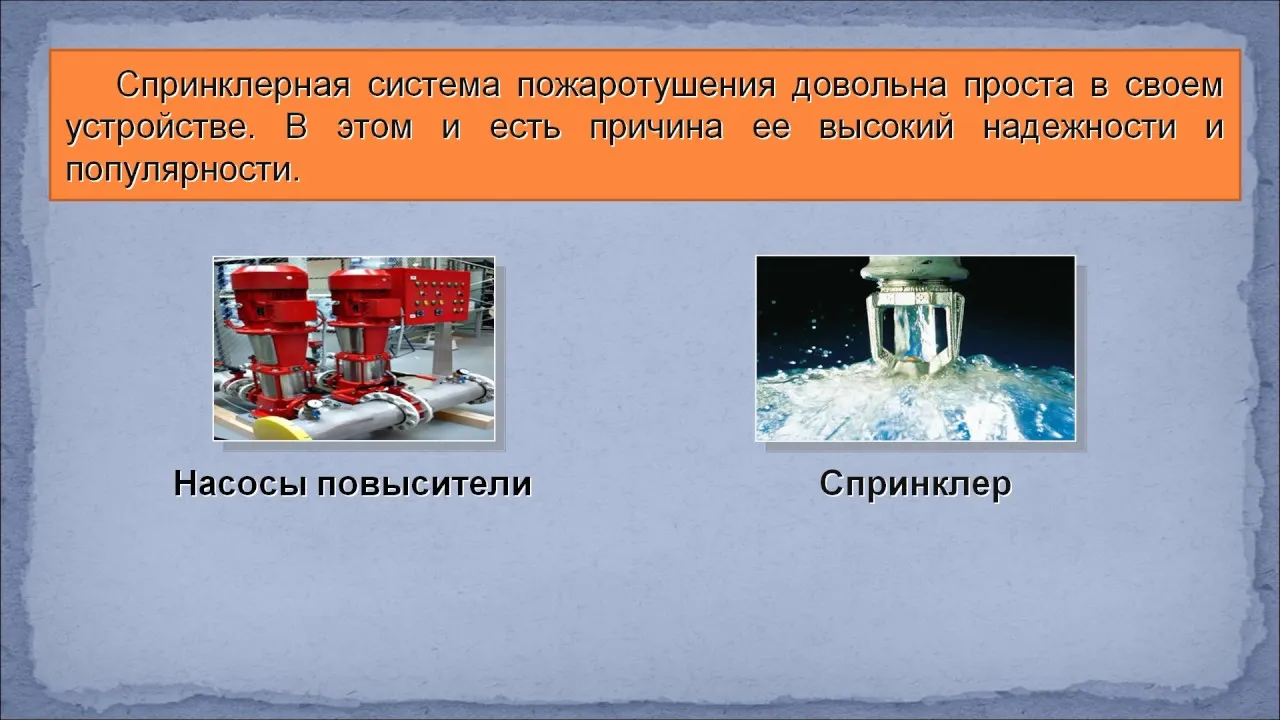 Спринклерная система пожаротушения довольна проста в своем устройстве. В этом и есть причина ее высокий надежности и популярности.

Насосы повысители

Спринклер